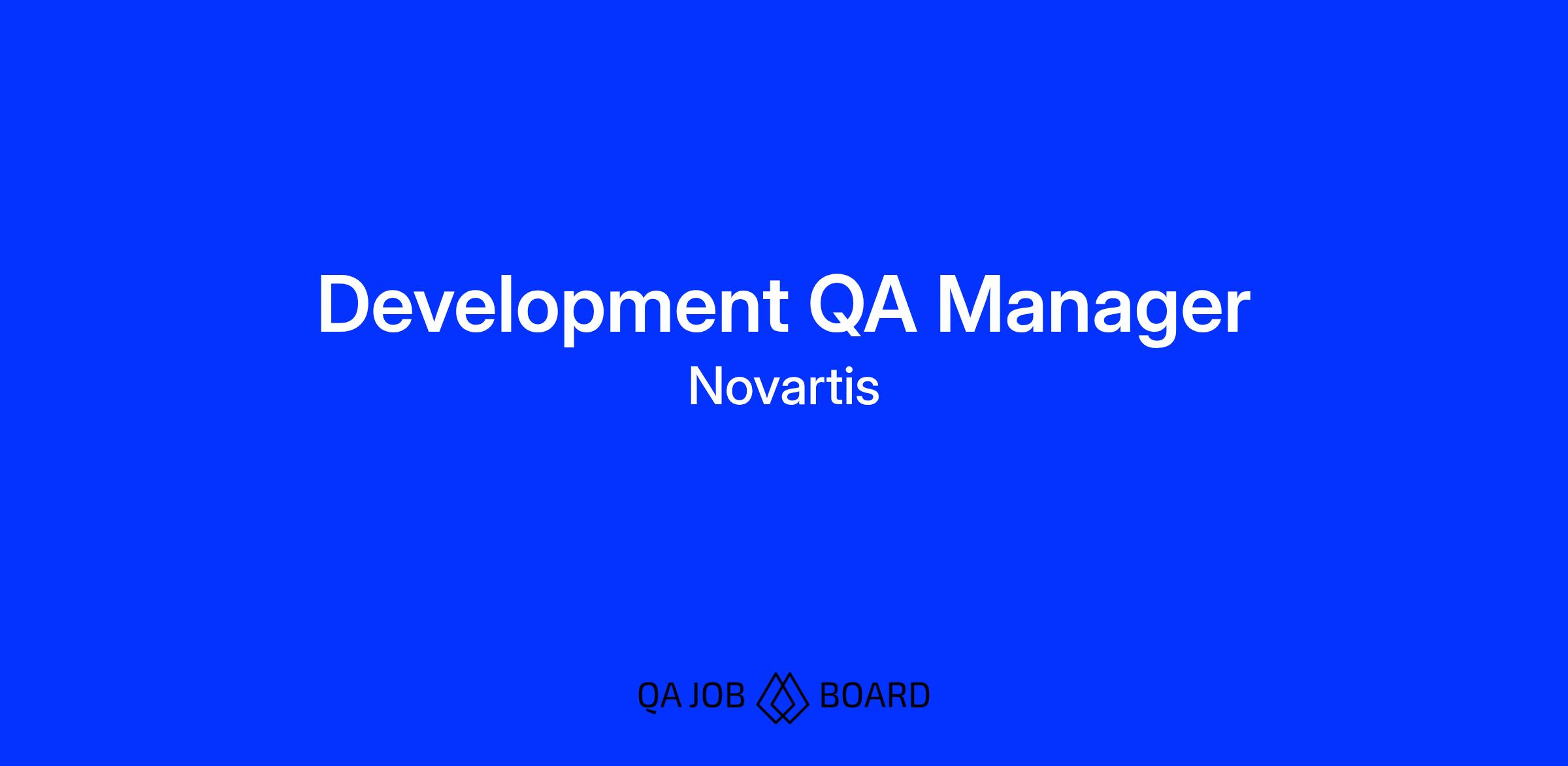 Development QA Manager
Novartis

QA JOB BOARD